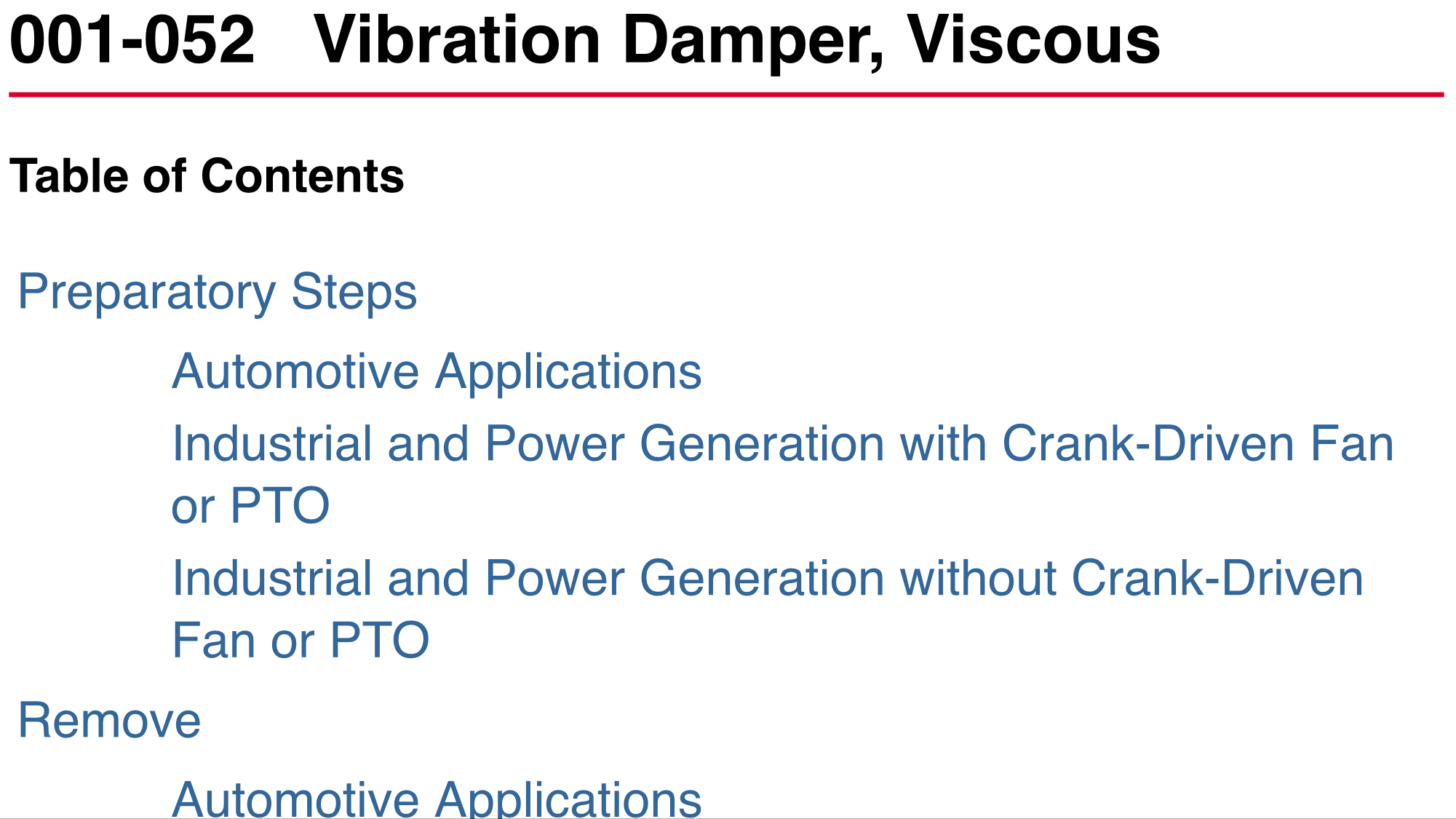 001-052 Vibration Damper, Viscous

Table of Contents

Preparatory Steps

Automotive Applications

Industrial and Power Generation with Crank-Driven Fan or PTO

Industrial and Power Generation without Crank-Driven Fan or PTO

Remove

Automotive Applications